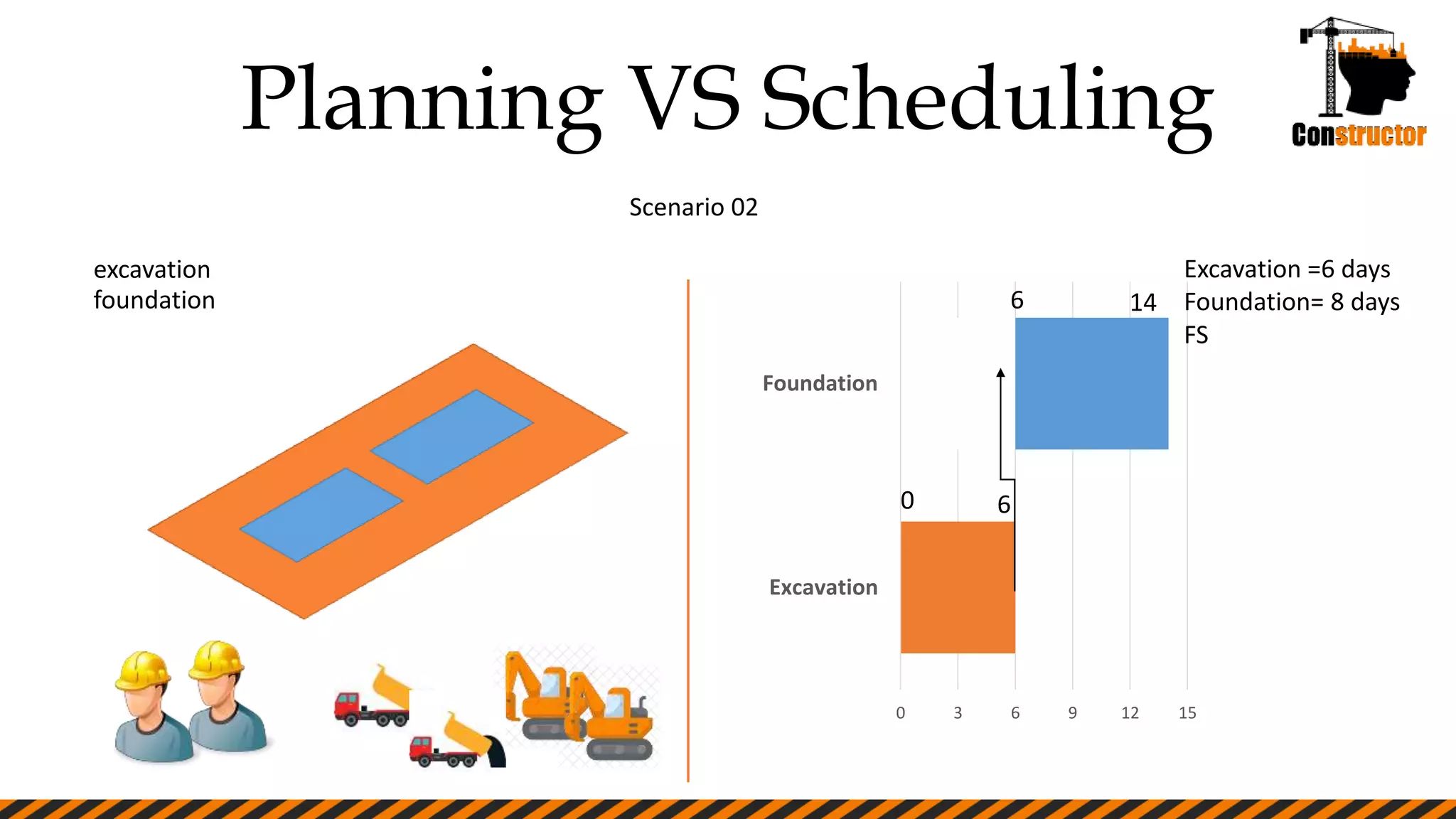 Planning VS Scheduling

Constructor

Scenario 02

excavation
foundation

Excavation =6 days
Foundation= 8 days
FS

6
14
Foundation
0
6
Excavation

0 3 6 9 12 15